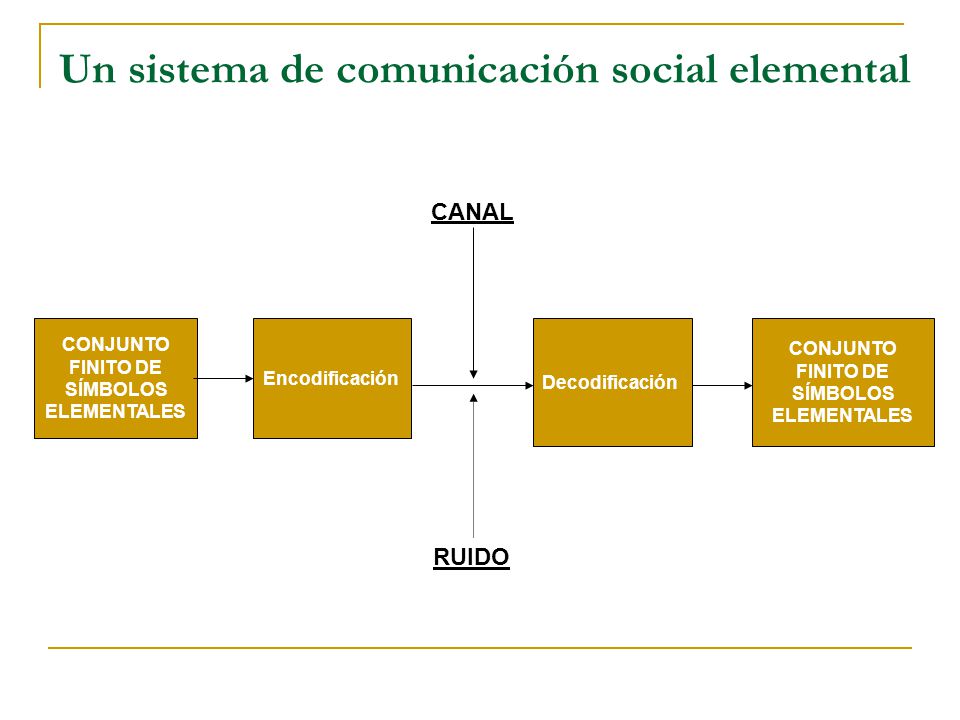 Un sistema de comunicación social elemental

CANAL

CONJUNTO FINITO DE SÍMBOLOS ELEMENTALES

Encodificación

Decodificación

CONJUNTO FINITO DE SÍMBOLOS ELEMENTALES

RUIDO